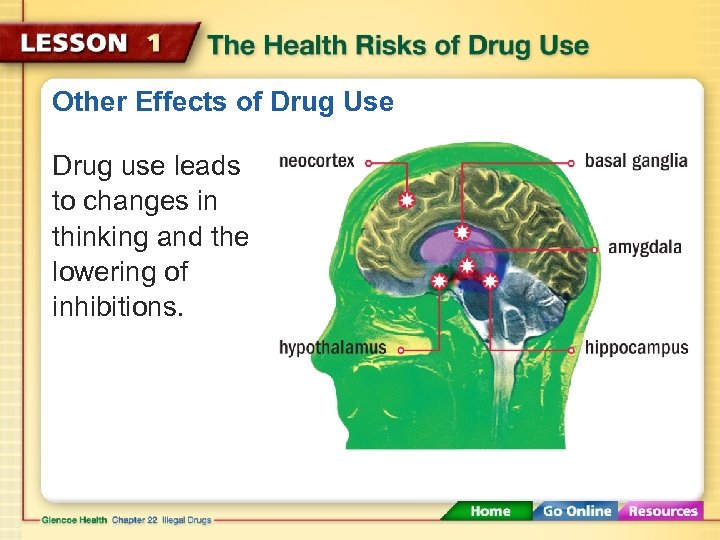 LESSON 1 The Health Risks of Drug Use

Other Effects of Drug Use

Drug use leads to changes in thinking and the lowering of inhibitions.

neocortex

basal ganglia

amygdala

hypothalamus

hippocampus

Glencoe Health Chapter 22 Illegal Drugs

Home Go Online Resources